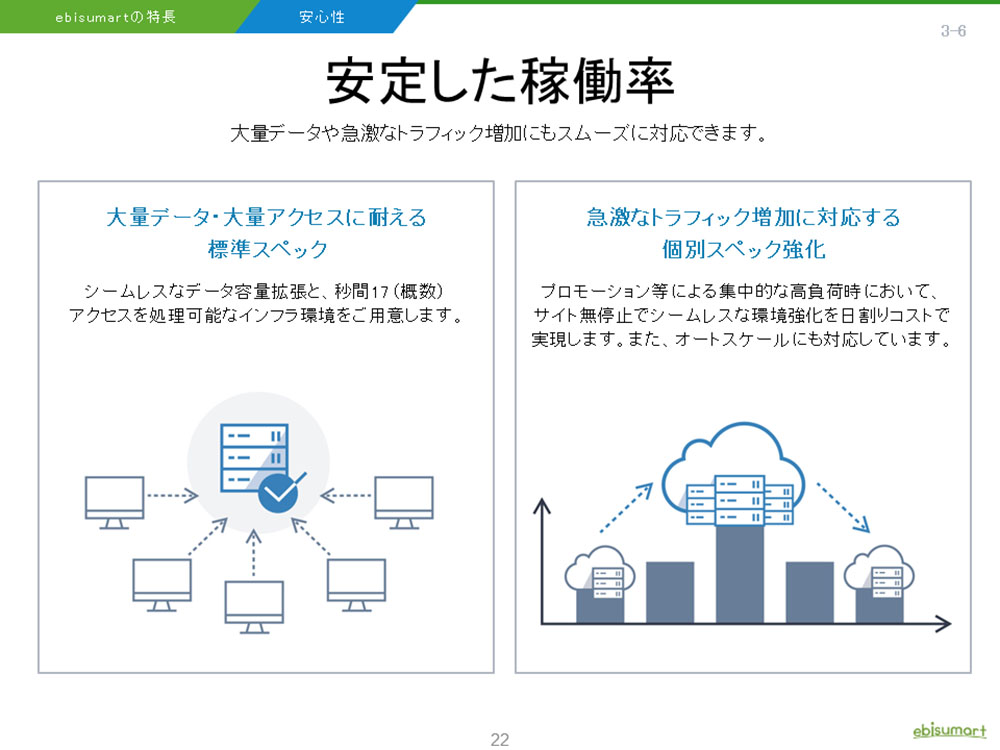 ebisumartの特長 安心性

3-6

安定した稼働率

大量データや急激なトラフィック増加にもスムーズに対応できます。

大量データ・大量アクセスに耐える
標準スペック

シームレスなデータ容量拡張と、秒間17（概数）アクセスを処理可能なインフラ環境をご用意します。

急激なトラフィック増加に対応する
個別スペック強化

プロモーション等による集中的な高負荷時において、サイト無停止でシームレスな環境強化を日割りコストで実現します。また、オートスケールにも対応しています。

22

ebisumart